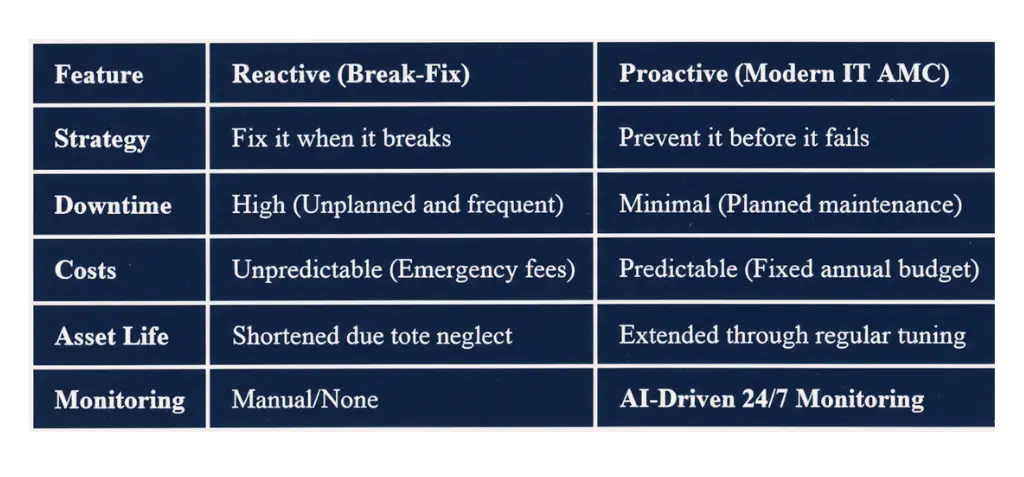 | Feature | Reactive (Break-Fix) | Proactive (Modern IT AMC) |
|---|---|---|
| Strategy | Fix it when it breaks | Prevent it before it fails |
| Downtime | High (Unplanned and frequent) | Minimal (Planned maintenance) |
| Costs | Unpredictable (Emergency fees) | Predictable (Fixed annual budget) |
| Asset Life | Shortened due tote neglect | Extended through regular tuning |
| Monitoring | Manual/None | AI-Driven 24/7 Monitoring |